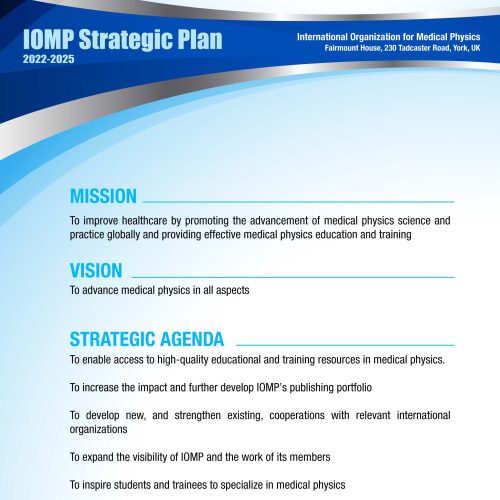 IOMP Strategic Plan
2022-2025

International Organization for Medical Physics
Fairmount House, 230 Tadcaster Road, York, UK

MISSION

To improve healthcare by promoting the advancement of medical physics science and practice globally and providing effective medical physics education and training

VISION

To advance medical physics in all aspects

STRATEGIC AGENDA

To enable access to high-quality educational and training resources in medical physics.

To increase the impact and further develop IOMP's publishing portfolio

To develop new, and strengthen existing, cooperations with relevant international organizations

To expand the visibility of IOMP and the work of its members

To inspire students and trainees to specialize in medical physics